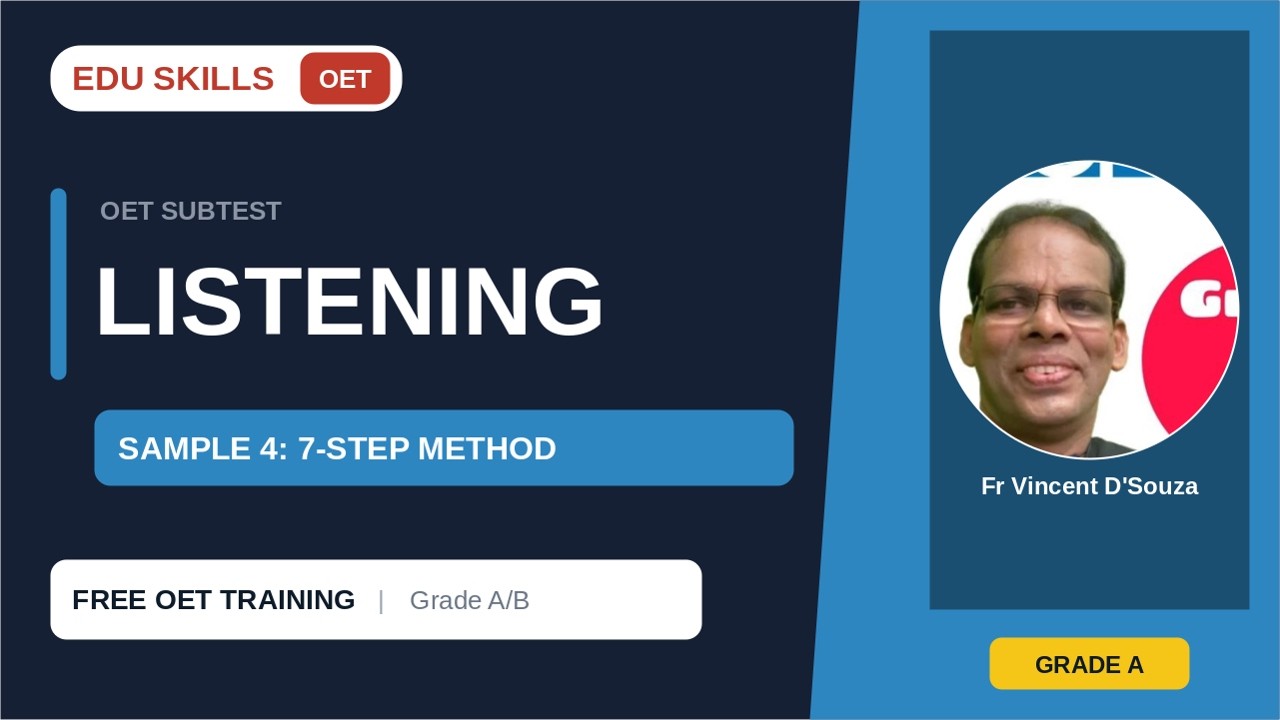 EDU SKILLS OET

OET SUBTEST

LISTENING

SAMPLE 4: 7-STEP METHOD

FREE OET TRAINING | Grade A/B

Fr Vincent D'Souza

GRADE A